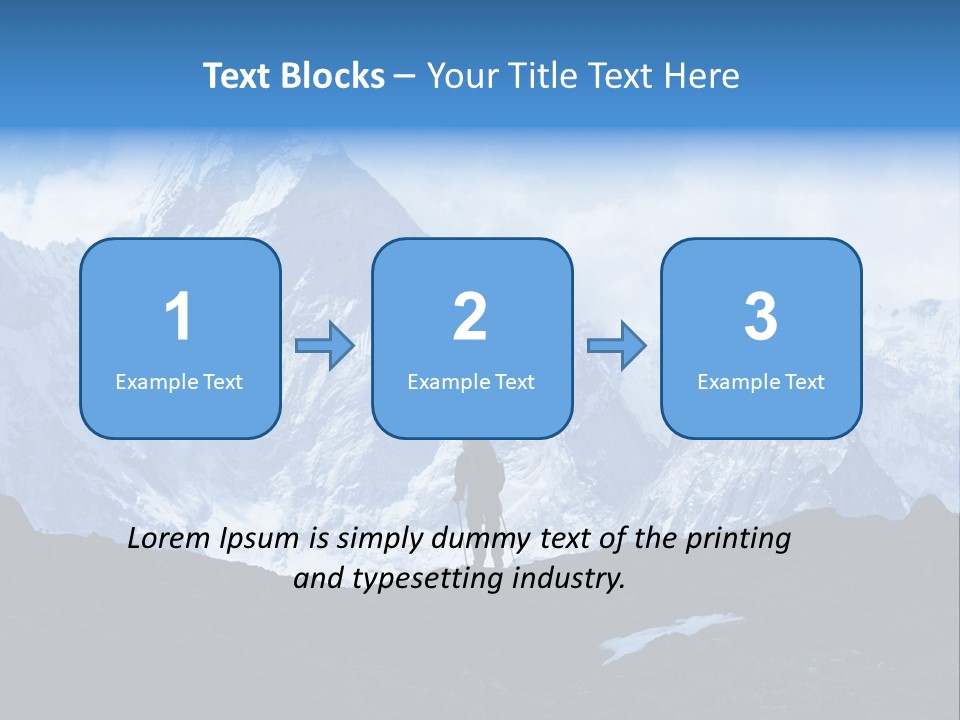 Text Blocks – Your Title Text Here

1
Example Text

2
Example Text

3
Example Text

Lorem Ipsum is simply dummy text of the printing and typesetting industry.